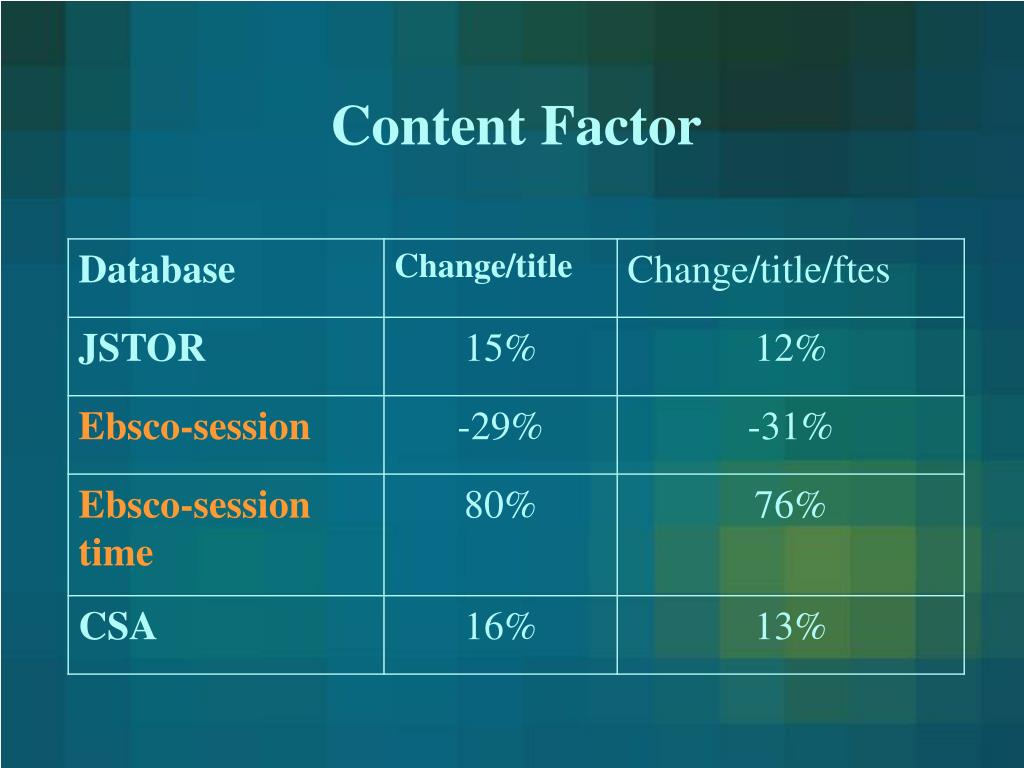 Content Factor

| Database | Change/title | Change/title/ftes |
|---|---|---|
| JSTOR | 15% | 12% |
| Ebsco-session | -29% | -31% |
| Ebsco-session time | 80% | 76% |
| CSA | 16% | 13% |